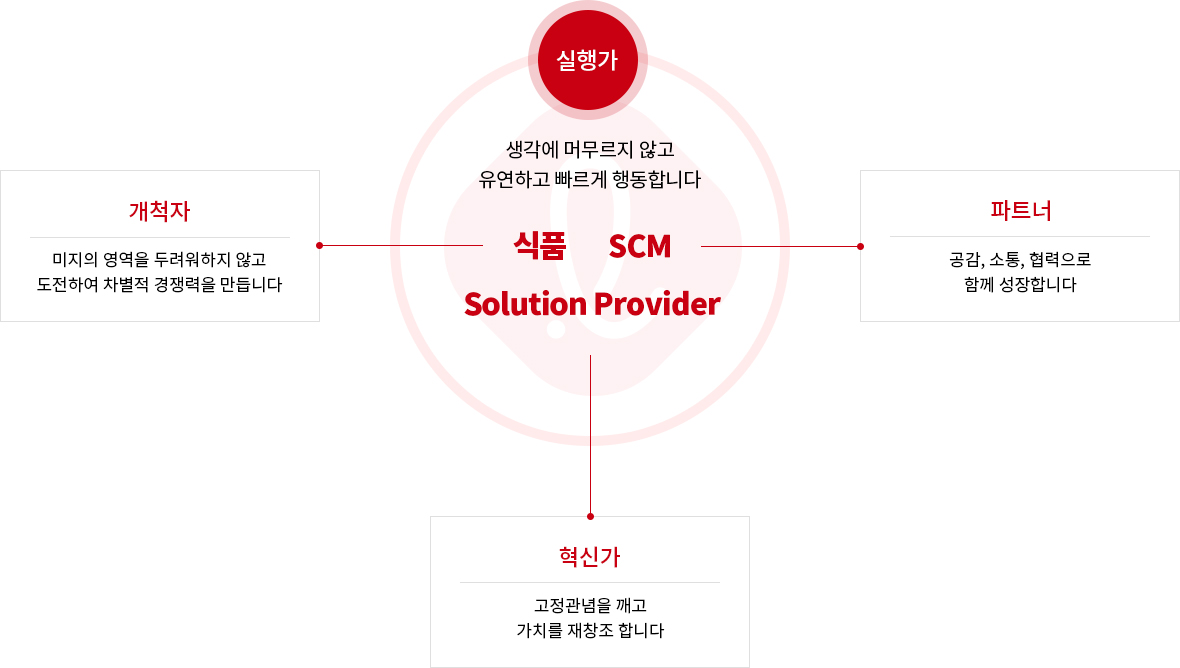 실행가

생각에 머무르지 않고
유연하고 빠르게 행동합니다

개척자

미지의 영역을 두려워하지 않고
도전하여 차별적 경쟁력을 만듭니다

식품 SCM
Solution Provider

파트너

공감, 소통, 협력으로
함께 성장합니다

혁신가

고정관념을 깨고
가치를 재창조 합니다